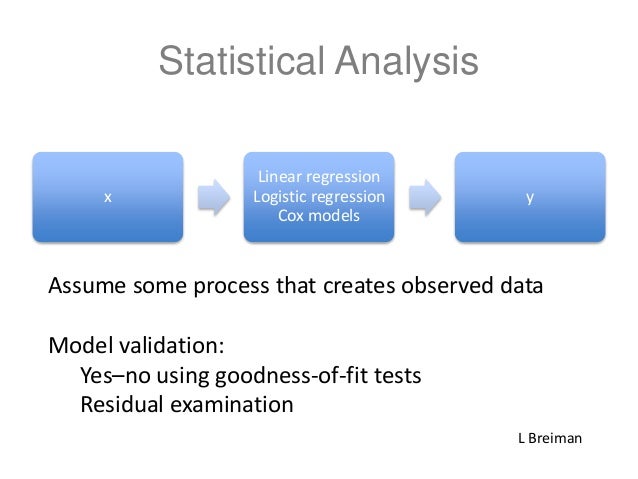 Statistical Analysis

x

Linear regression
Logistic regression
Cox models

y

Assume some process that creates observed data

Model validation:
Yes–no using goodness-of-fit tests
Residual examination

L Breiman